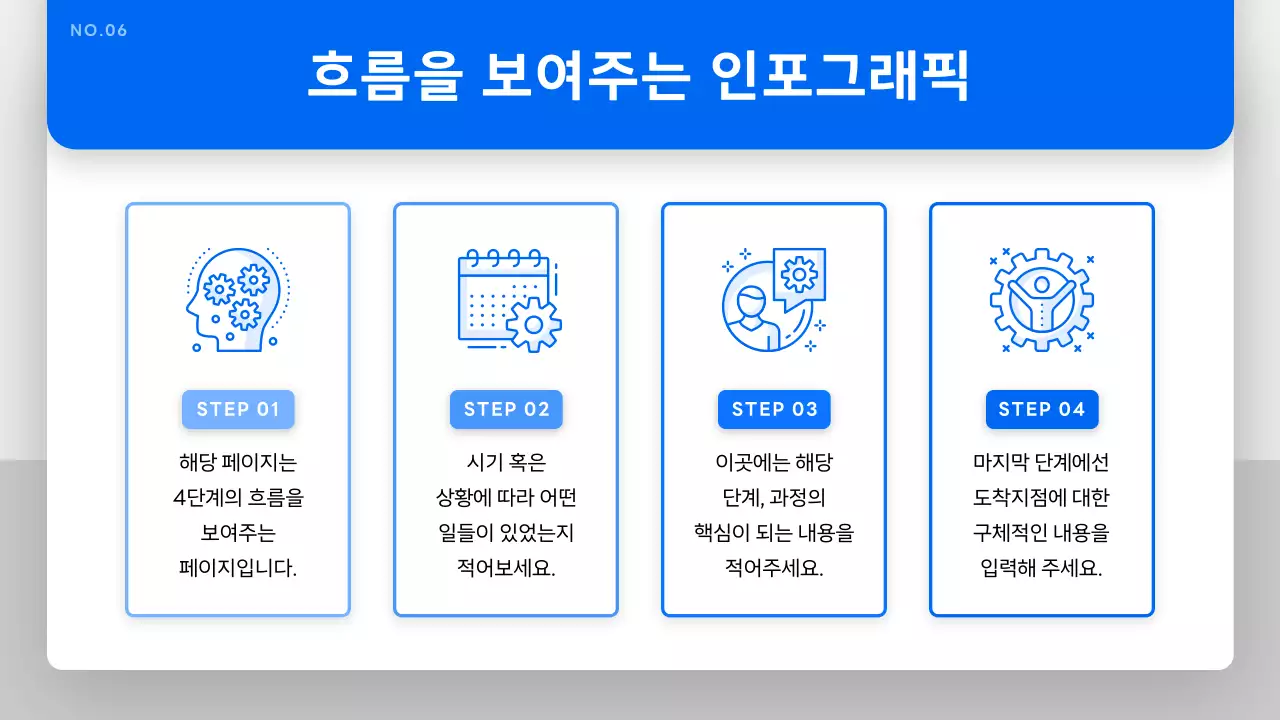 NO.06

흐름을 보여주는 인포그래픽

STEP 01

해당 페이지는 4단계의 흐름을 보여주는 페이지입니다.

STEP 02

시기 혹은 상황에 따라 어떤 일들이 있었는지 적어보세요.

STEP 03

이곳에는 해당 단계, 과정의 핵심이 되는 내용을 적어주세요.

STEP 04

마지막 단계에선 도착지점에 대한 구체적인 내용을 입력해 주세요.